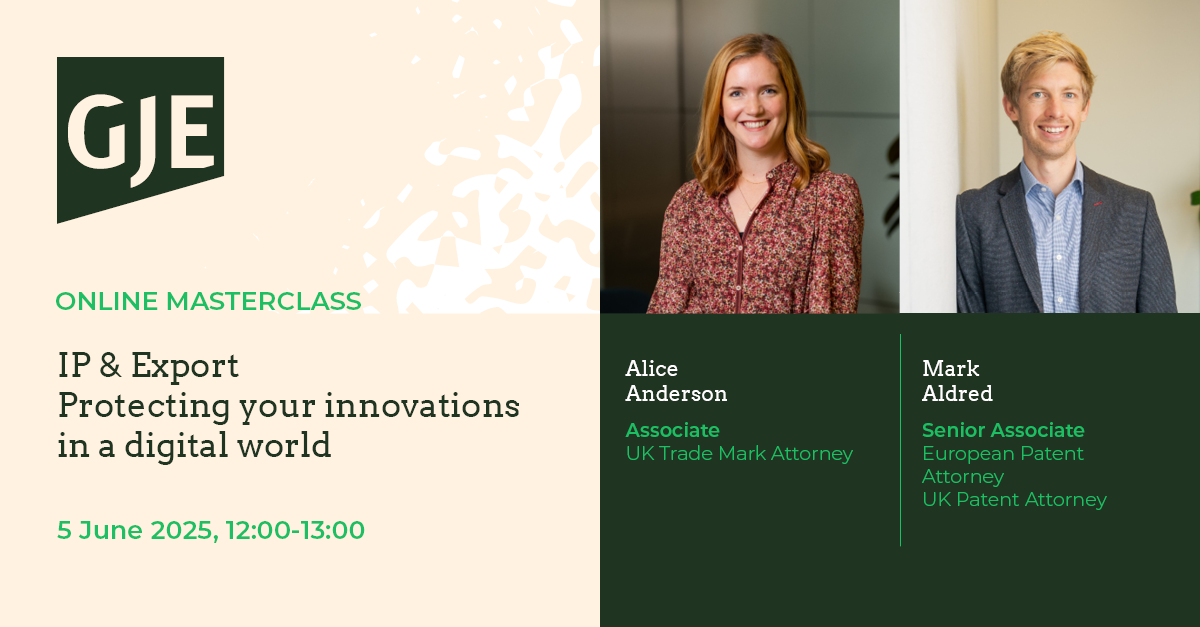 GJE

ONLINE MASTERCLASS

IP & Export
Protecting your innovations in a digital world

5 June 2025, 12:00-13:00

Alice Anderson

Associate
UK Trade Mark Attorney

Mark Aldred

Senior Associate
European Patent Attorney
UK Patent Attorney